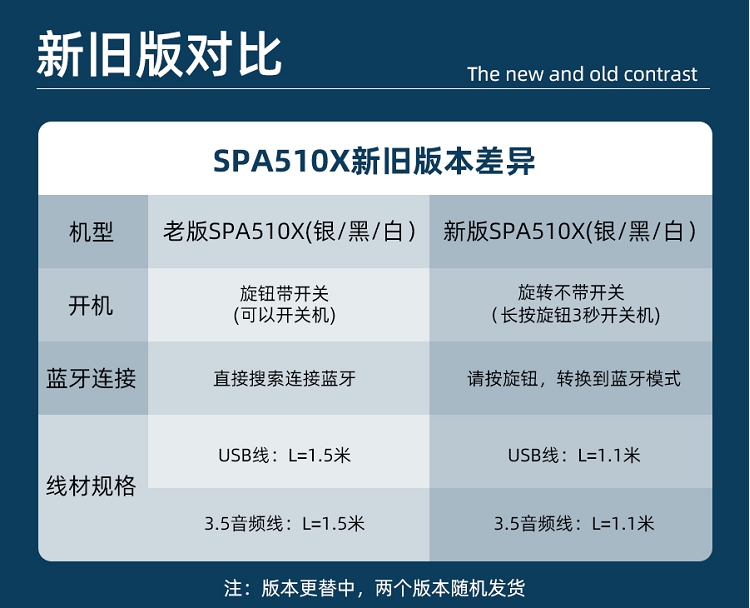 新旧版对比

The new and old contrast

SPA510X新旧版本差异

| 机型 | 老版SPA510X(银/黑/白) | 新版SPA510X(银/黑/白) |
|---|---|---|
| 开机 | 旋钮带开关 (可以开关机) | 旋转不带开关 (长按旋钮3秒开关机) |
| 蓝牙连接 | 直接搜索连接蓝牙 | 请按旋钮，转换到蓝牙模式 |
| 线材规格 | USB线：L=1.5米 | USB线：L=1.1米 |
| | 3.5音频线：L=1.5米 | 3.5音频线：L=1.1米 |

注：版本更替中，两个版本随机发货